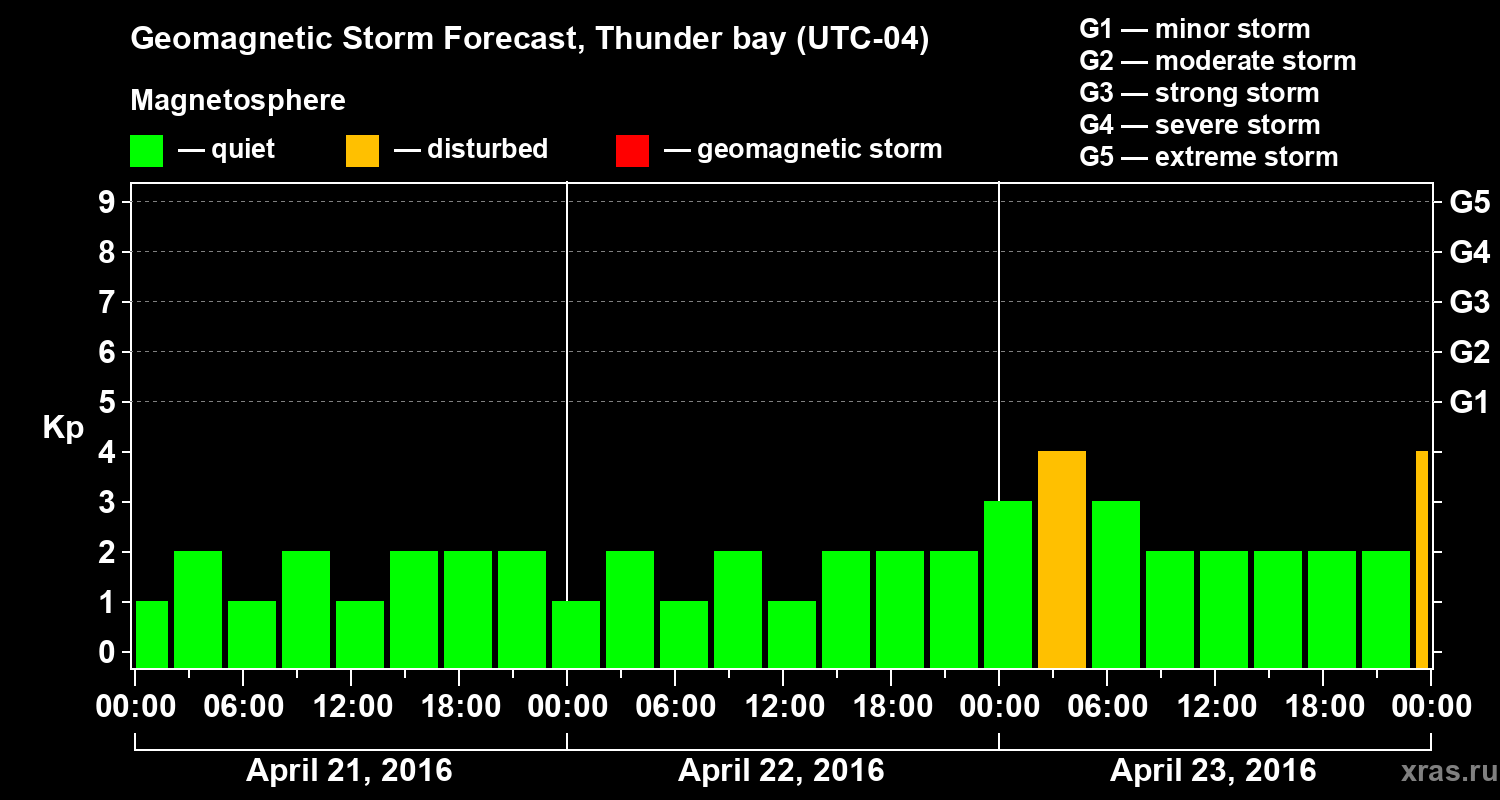 Geomagnetic Storm Forecast, Thunder bay (UTC-04)

Magnetosphere

— quiet — disturbed — geomagnetic storm

G1 — minor storm
G2 — moderate storm
G3 — strong storm
G4 — severe storm
G5 — extreme storm

Kp

9 8 7 6 5 4 3 2 1 0

G5 G4 G3 G2 G1

00:00 06:00 12:00 18:00 00:00 06:00 12:00 18:00 00:00 06:00 12:00 18:00 00:00

April 21, 2016 April 22, 2016 April 23, 2016

xras.ru